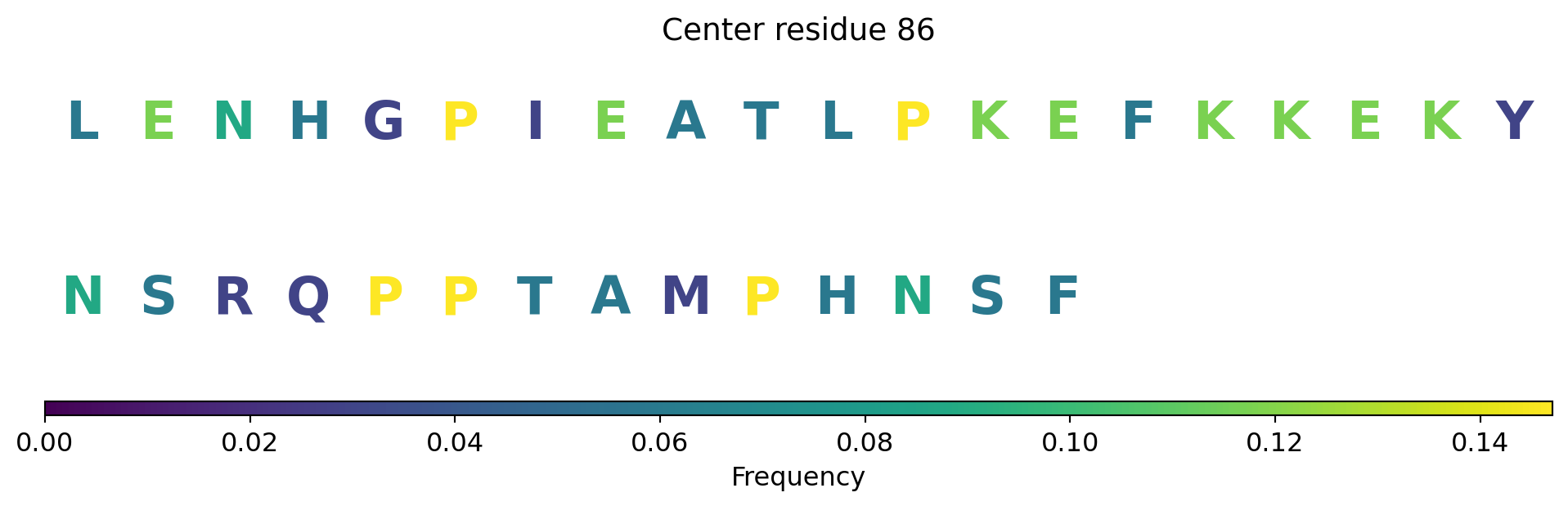 Center residue 86

L E N H G P I E A T L P K E F K K E K Y

N S R Q P P T A M P H N S F

0.00 0.02 0.04 0.06 0.08 0.10 0.12 0.14

Frequency